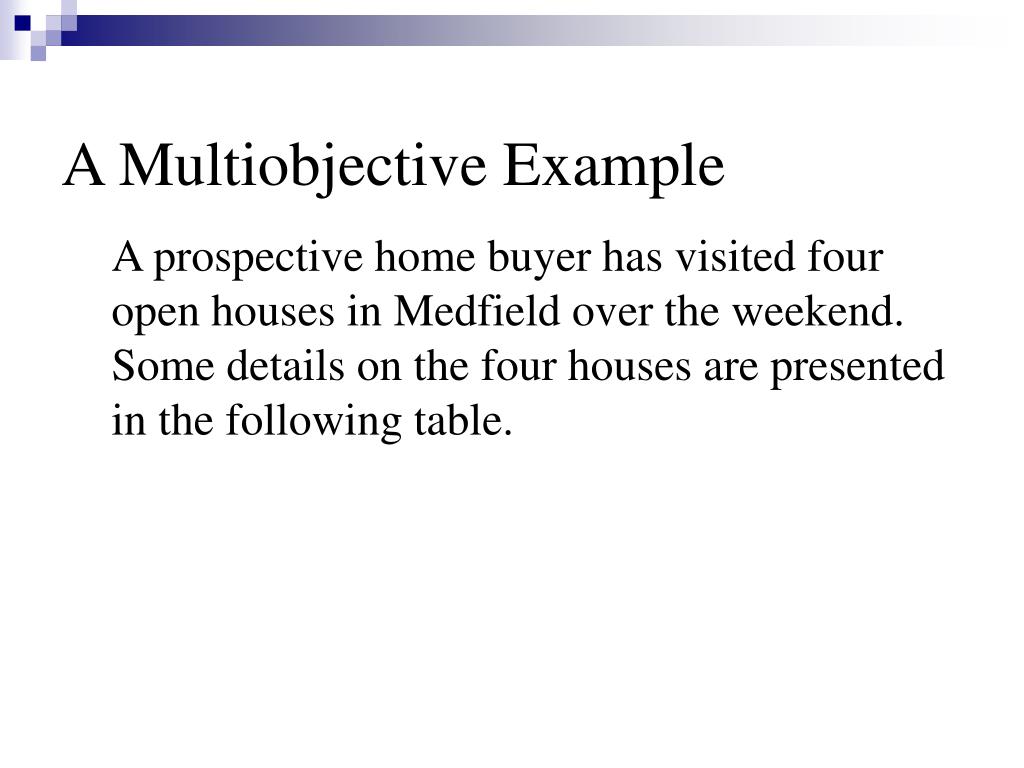 A Multiobjective Example

A prospective home buyer has visited four open houses in Medfield over the weekend. Some details on the four houses are presented in the following table.